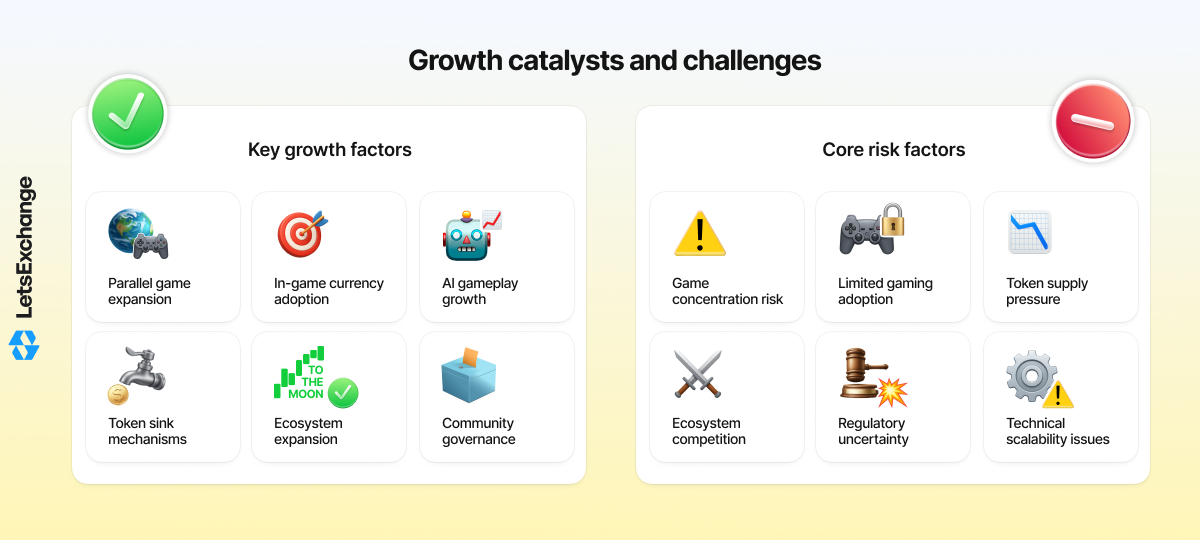 Growth catalysts and challenges

LetsExchange

Key growth factors

Parallel game expansion

In-game currency adoption

AI gameplay growth

Token sink mechanisms

TO THE MOON

Ecosystem expansion

Community governance

Core risk factors

Game concentration risk

Limited gaming adoption

Token supply pressure

Ecosystem competition

Regulatory uncertainty

Technical scalability issues